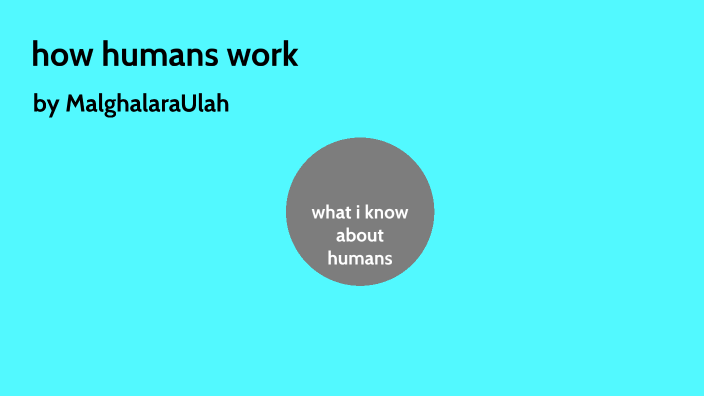 how humans work

by MalghalaraUlah

what i know about humans